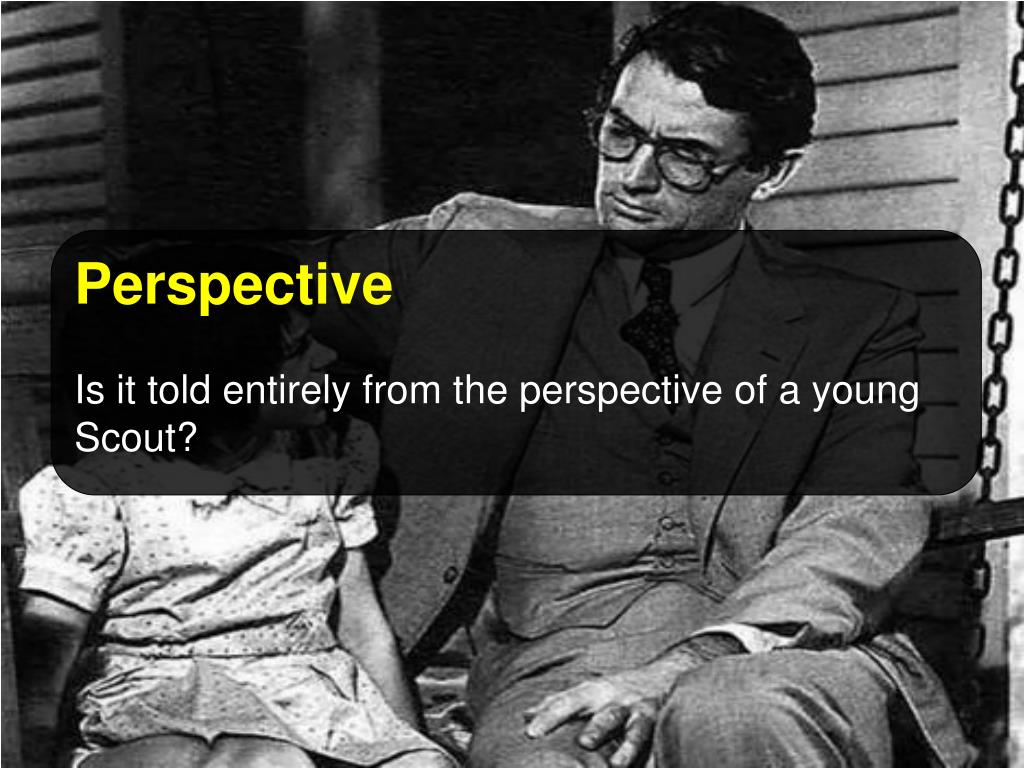 Perspective

Is it told entirely from the perspective of a young Scout?